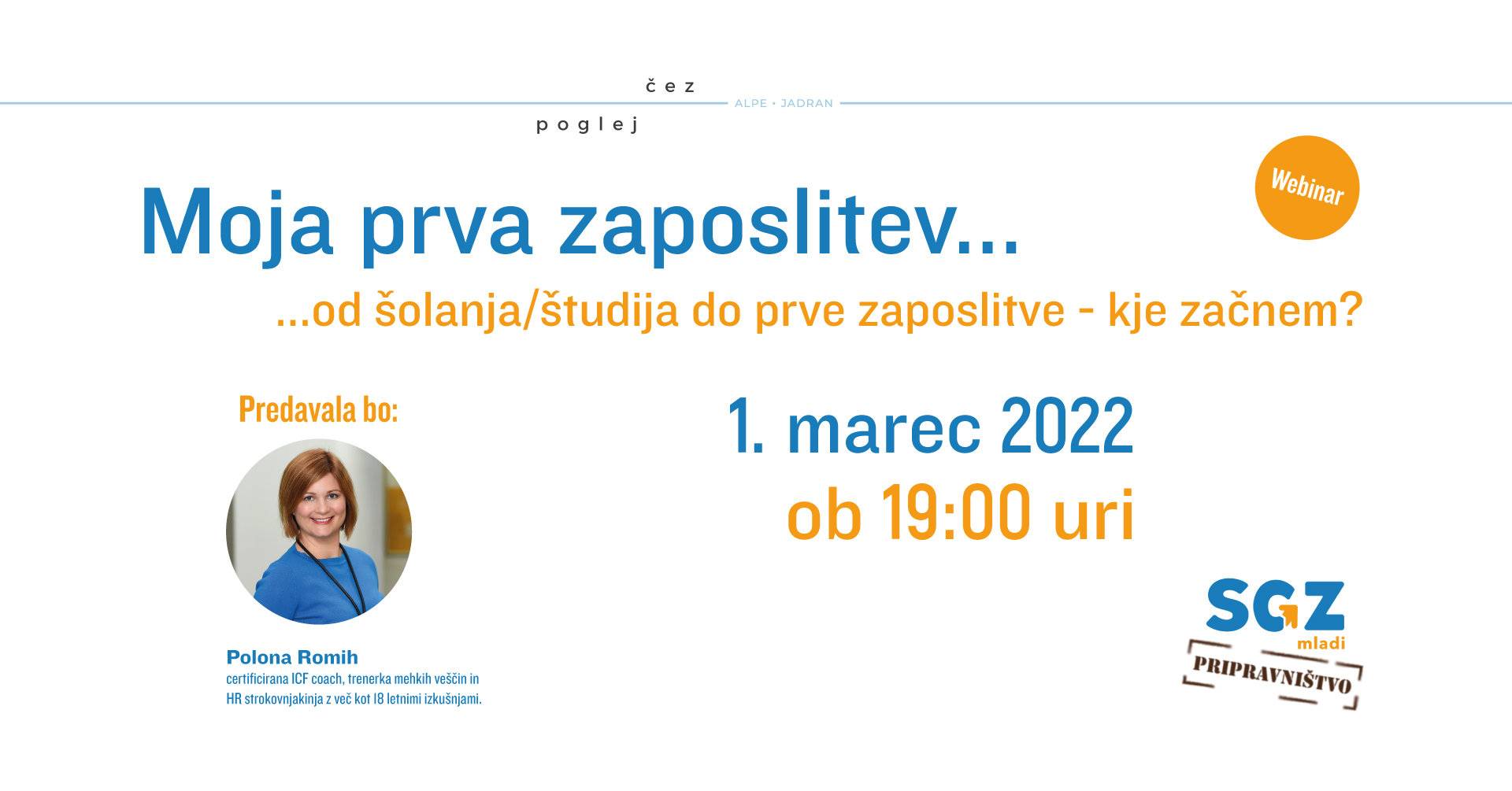 čez
ALPE • JADRAN
poglej

Webinar

Moja prva zaposlitev...

...od šolanja/študija do prve zaposlitve - kje začnem?

Predavala bo:

1. marec 2022
ob 19:00 uri

Polona Romih
certificirana ICF coach, trenerka mehkih veščin in HR strokovnjakinja z več kot 18 letnimi izkušnjami.

SGZ
mladi
PRIPRAVNIŠTVO